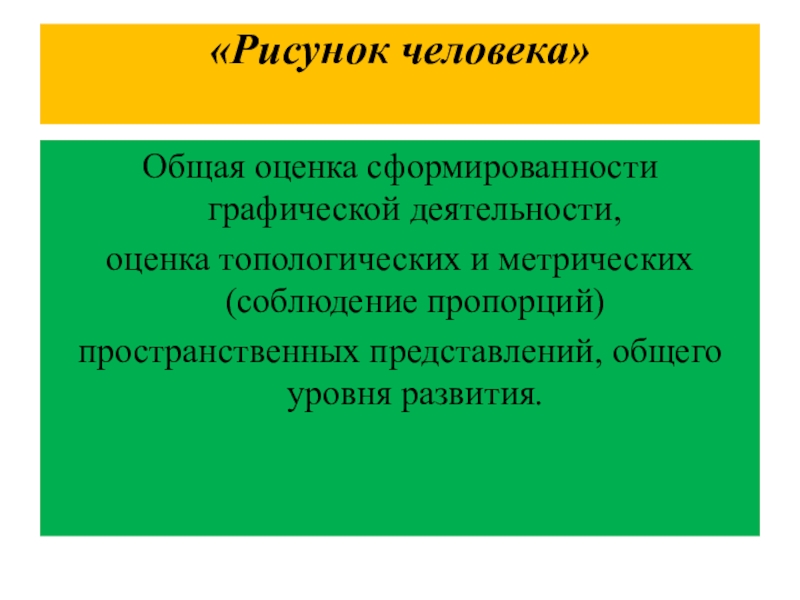 «Рисунок человека»

Общая оценка сформированности графической деятельности,
оценка топологических и метрических (соблюдение пропорций)
пространственных представлений, общего уровня развития.